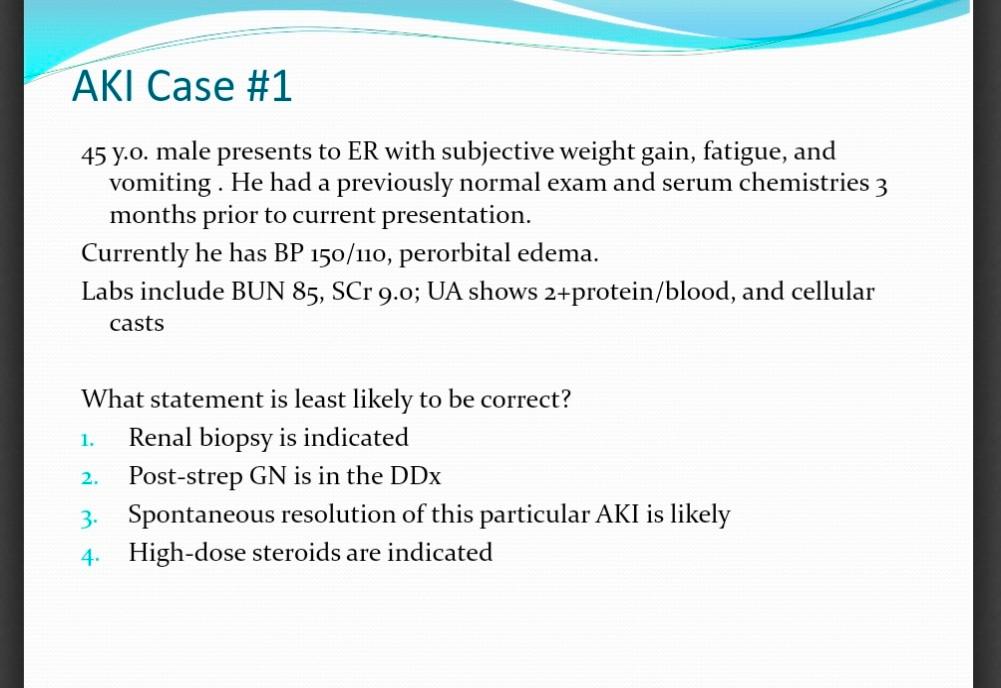 AKI Case #1

45 y.o. male presents to ER with subjective weight gain, fatigue, and vomiting . He had a previously normal exam and serum chemistries 3 months prior to current presentation.

Currently he has BP 150/110, perorbital edema.

Labs include BUN 85, SCr 9.0; UA shows 2+protein/blood, and cellular casts

What statement is least likely to be correct?

1. Renal biopsy is indicated
2. Post-strep GN is in the DDx
3. Spontaneous resolution of this particular AKI is likely
4. High-dose steroids are indicated